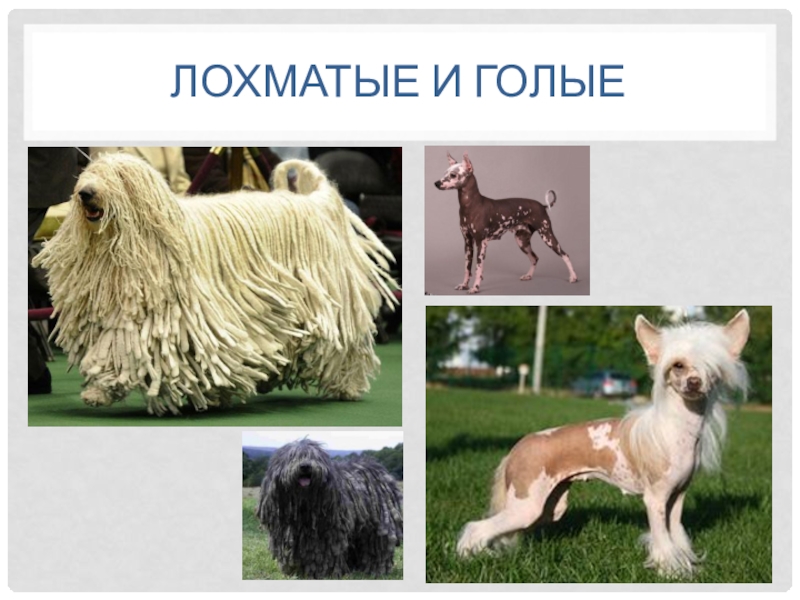 ЛОХМАТЫЕ И ГОЛЫЕ